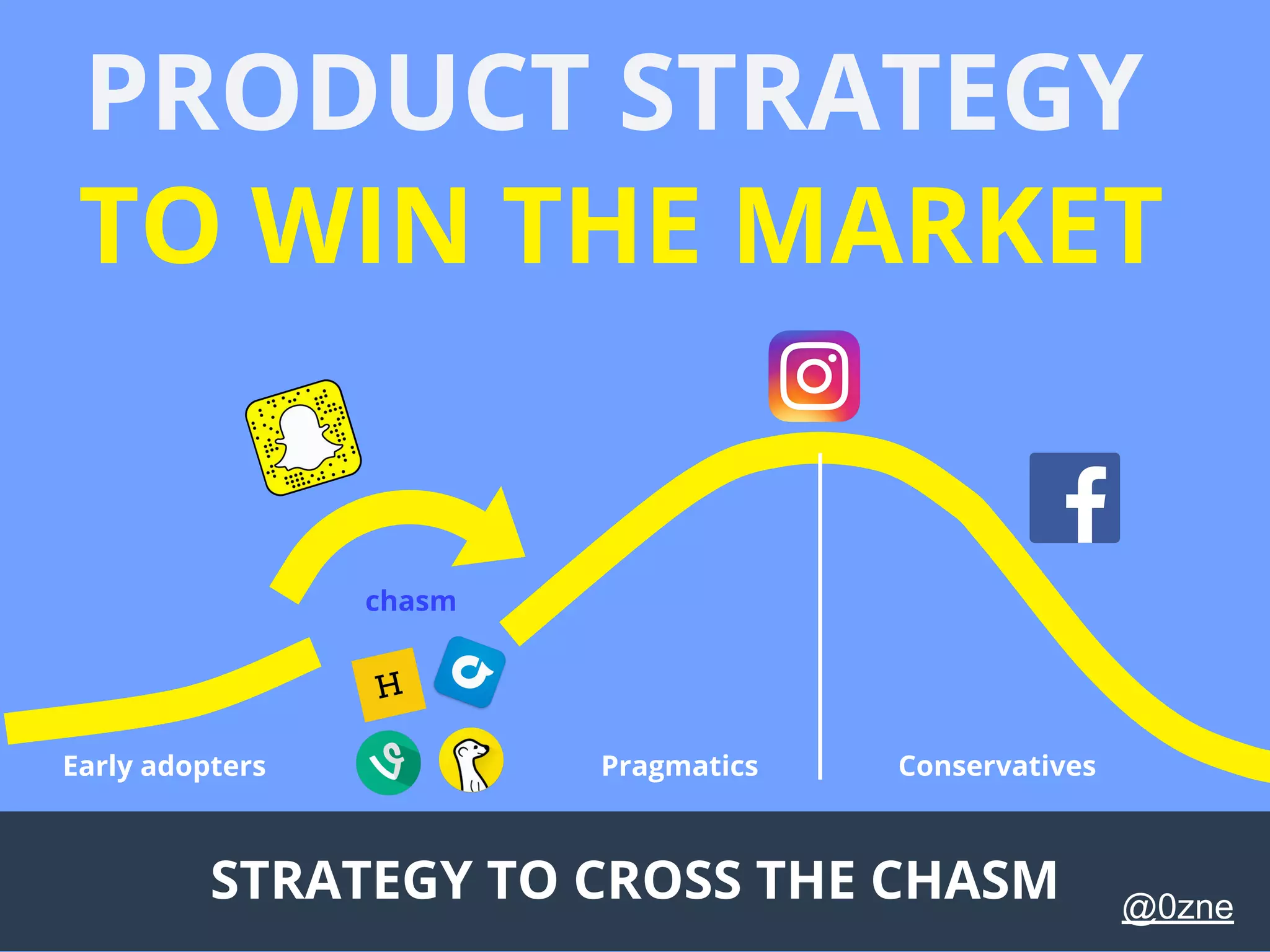 PRODUCT STRATEGY
TO WIN THE MARKET

chasm

H

Early adopters

Pragmatics

Conservatives

STRATEGY TO CROSS THE CHASM

@0zne